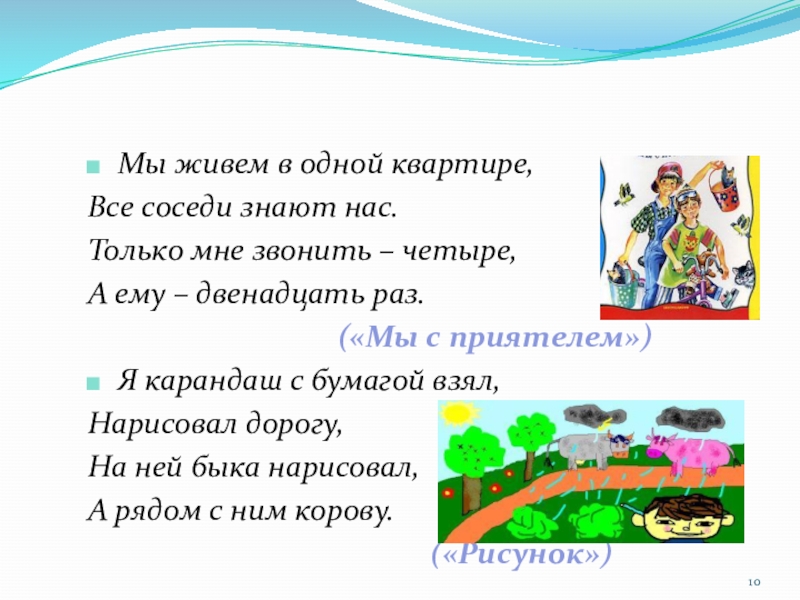 Мы живем в одной квартире,
Все соседи знают нас.
Только мне звонить – четыре,
А ему – двенадцать раз.

(«Мы с приятелем»)

Я карандаш с бумагой взял,
Нарисовал дорогу,
На ней быка нарисовал,
А рядом с ним корову.

(«Рисунок»)

10